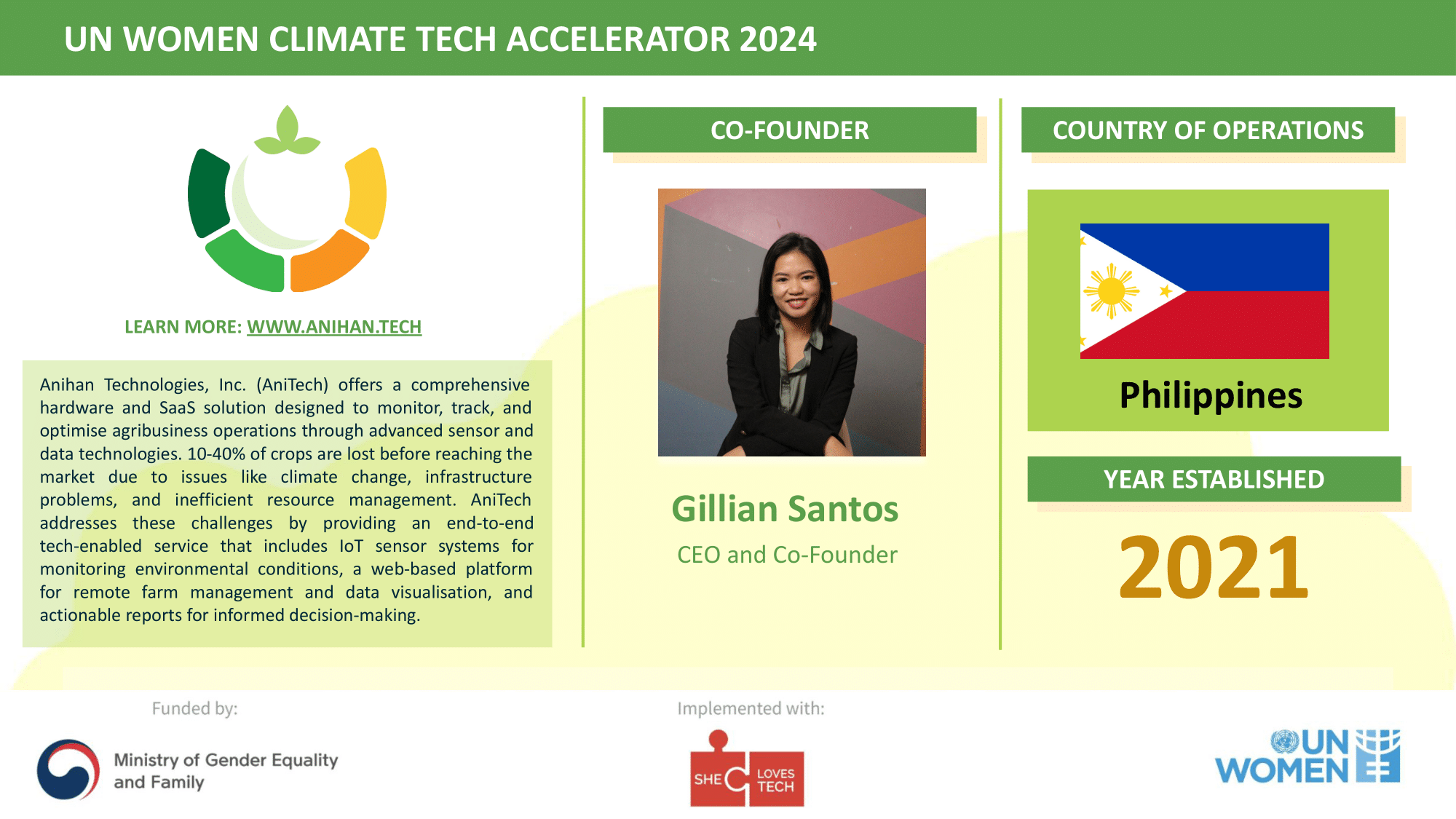 UN WOMEN CLIMATE TECH ACCELERATOR 2024

LEARN MORE: WWW.ANIHAN.TECH

Anihan Technologies, Inc. (AniTech) offers a comprehensive hardware and SaaS solution designed to monitor, track, and optimise agribusiness operations through advanced sensor and data technologies. 10-40% of crops are lost before reaching the market due to issues like climate change, infrastructure problems, and inefficient resource management. AniTech addresses these challenges by providing an end-to-end tech-enabled service that includes IoT sensor systems for monitoring environmental conditions, a web-based platform for remote farm management and data visualisation, and actionable reports for informed decision-making.

CO-FOUNDER

Gillian Santos

CEO and Co-Founder

COUNTRY OF OPERATIONS

Philippines

YEAR ESTABLISHED

2021

Funded by:

Ministry of Gender Equality and Family

Implemented with:

SHE LOVES TECH

UN WOMEN